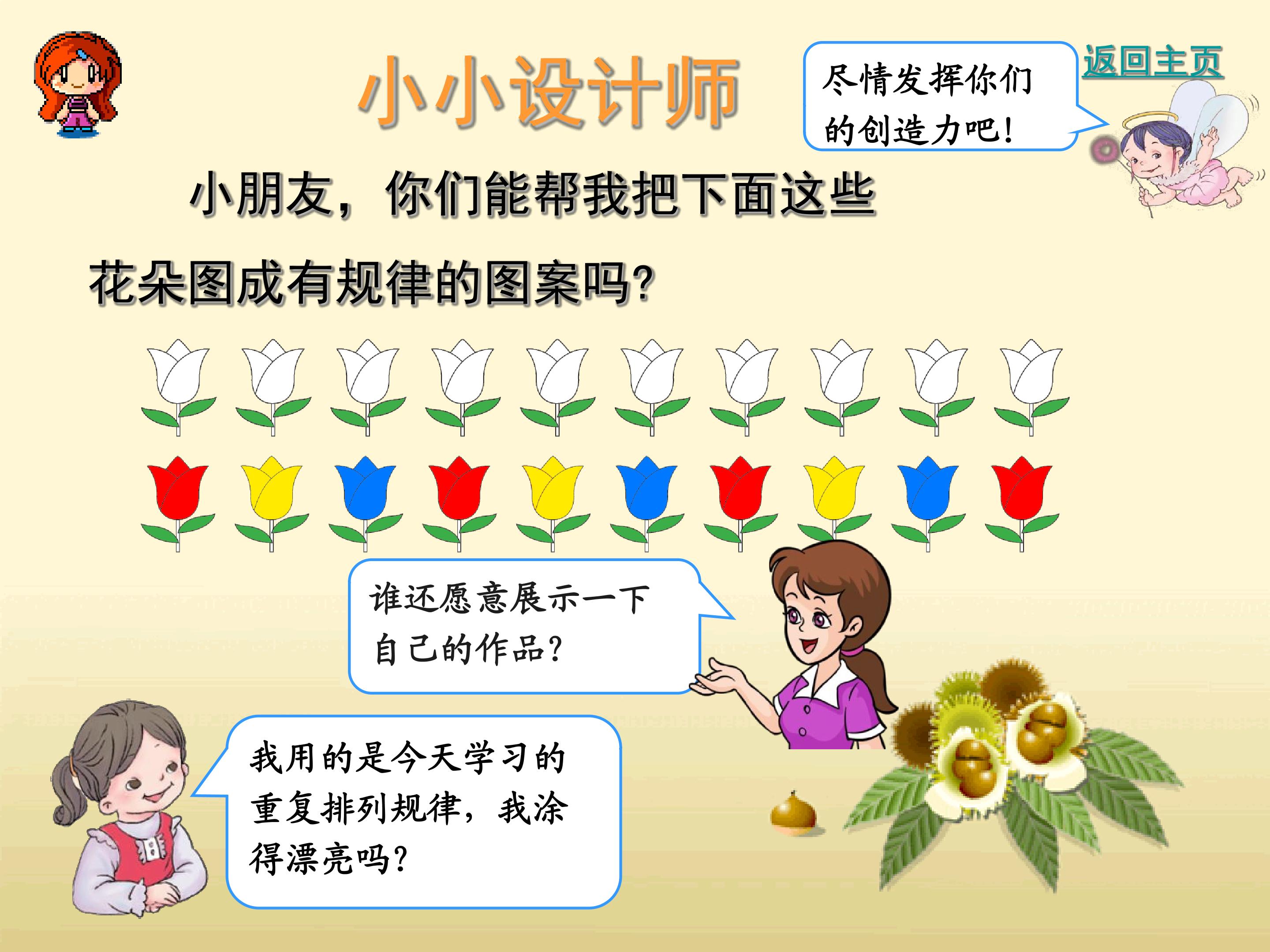 小小设计师

尽情发挥你们的创造力吧！

返回主页

小朋友，你们能帮我把下面这些花朵图成有规律的图案吗?

谁还愿意展示一下自己的作品?

我用的是今天学习的重复排列规律，我涂得漂亮吗?